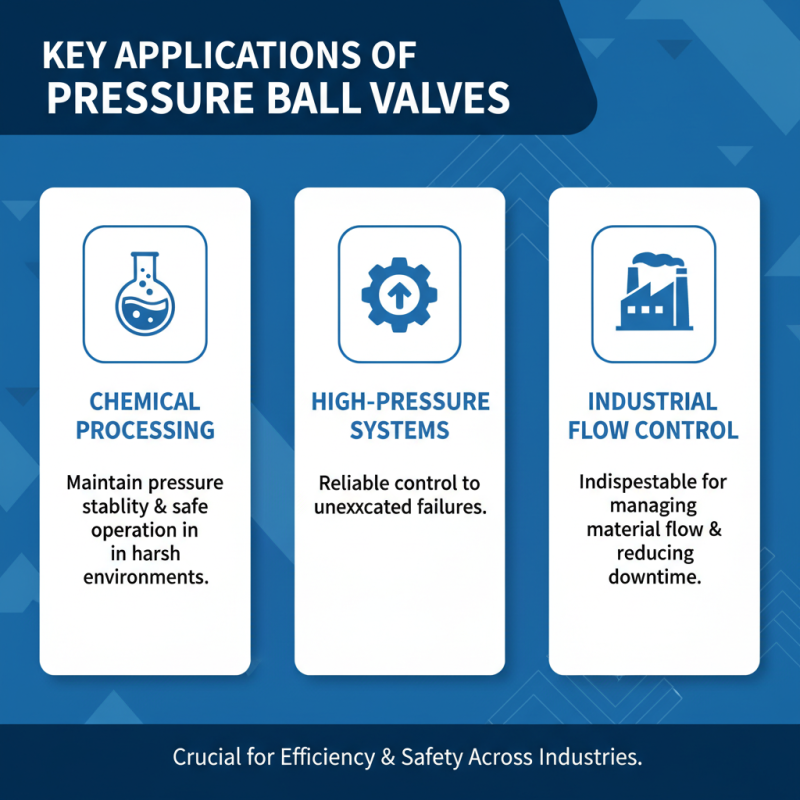 KEY APPLICATIONS OF
PRESSURE BALL VALVES

CHEMICAL PROCESSING

Maintain pressure stablity & safe operation in in harsh environments.

HIGH-PRESSURE SYSTEMS

Reliable control to unexxcated failures.

INDUSTRIAL FLOW CONTROL

Indispestable for managing material flow & reducing downtime.

Crucial for Efficiency & Safety Across Industries.